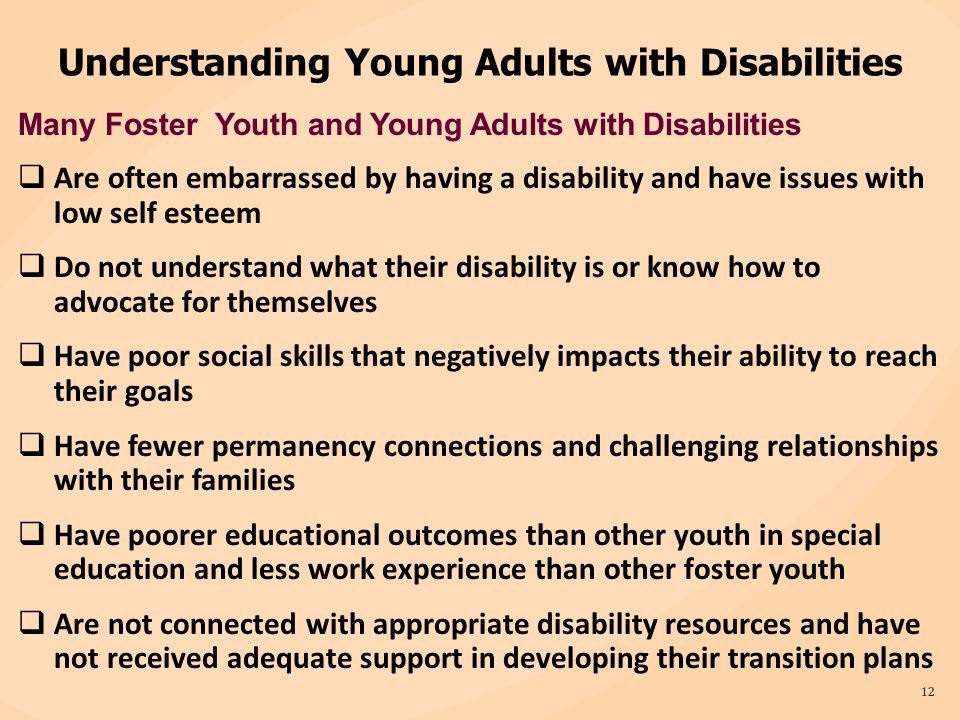 Understanding Young Adults with Disabilities

Many Foster  Youth and Young Adults with Disabilities

❑ Are often embarrassed by having a disability and have issues with low self esteem

❑ Do not understand what their disability is or know how to advocate for themselves

❑ Have poor social skills that negatively impacts their ability to reach their goals

❑ Have fewer permanency connections and challenging relationships with their families

❑ Have poorer educational outcomes than other youth in special education and less work experience than other foster youth

❑ Are not connected with appropriate disability resources and have not received adequate support in developing their transition plans

12